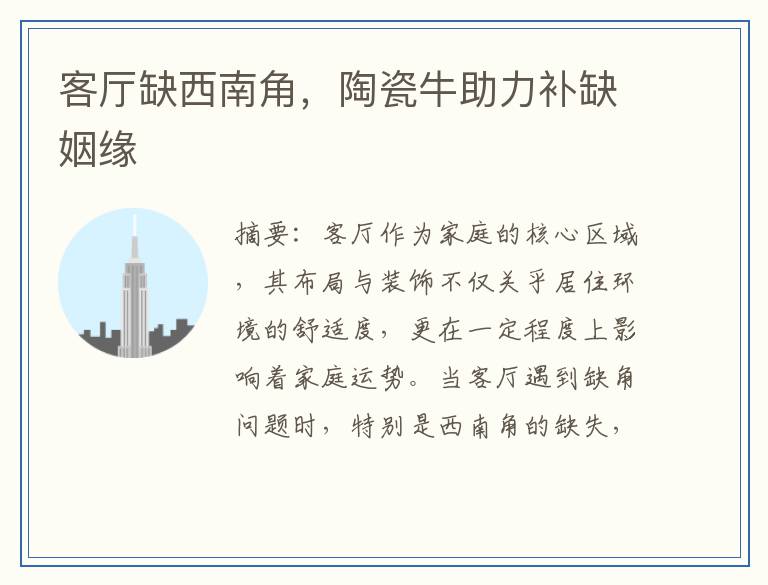 客厅缺西南角，陶瓷牛助力补缺姻缘

摘要：客厅作为家庭的核心区域，其布局与装饰不仅关乎居住环境的舒适度，更在一定程度上影响着家庭运势。当客厅遇到缺角问题时，特别是西南角的缺失，